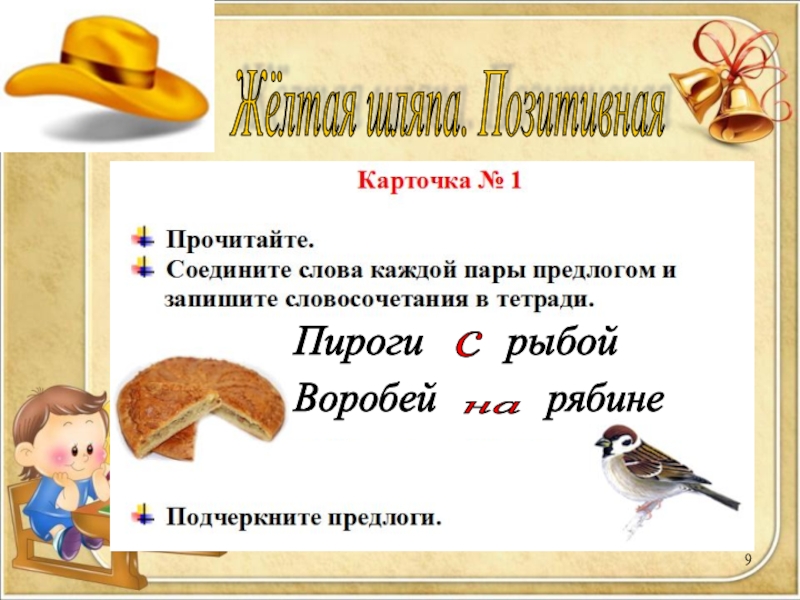 Жёлтая шляпа. Позитивная

Карточка № 1

Прочитайте.

Соедините слова каждой пары предлогом и запишите словосочетания в тетради.

Пироги с рыбой

Воробей на рябине

Подчеркните предлоги.

9